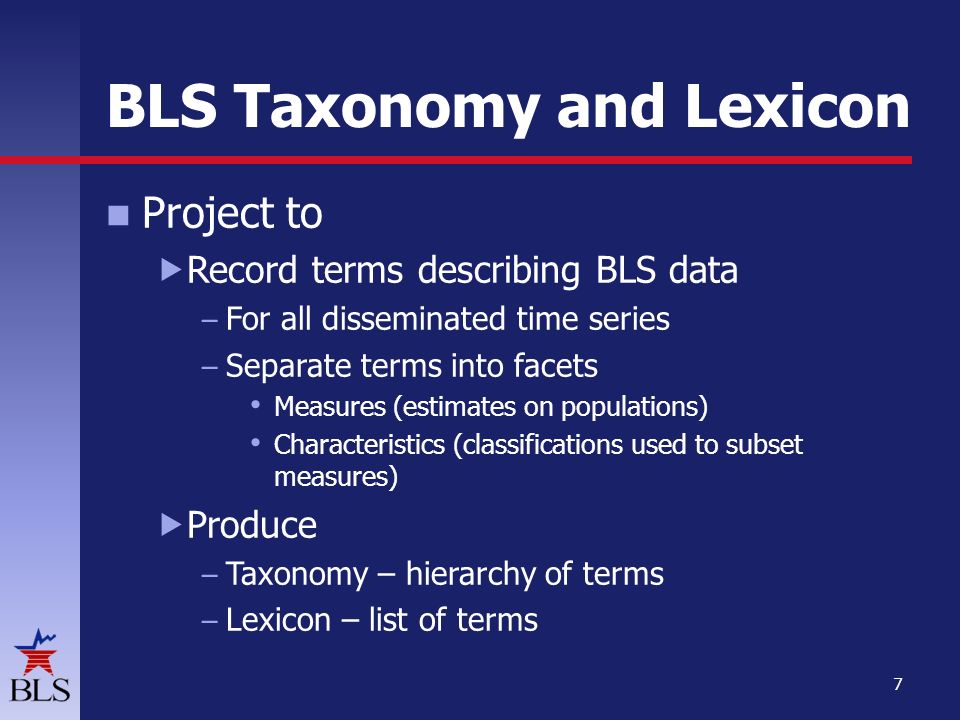 BLS Taxonomy and Lexicon

■ Project to

▶ Record terms describing BLS data

– For all disseminated time series

– Separate terms into facets

• Measures (estimates on populations)

• Characteristics (classifications used to subset measures)

▶ Produce

– Taxonomy – hierarchy of terms

– Lexicon – list of terms

BLS

7